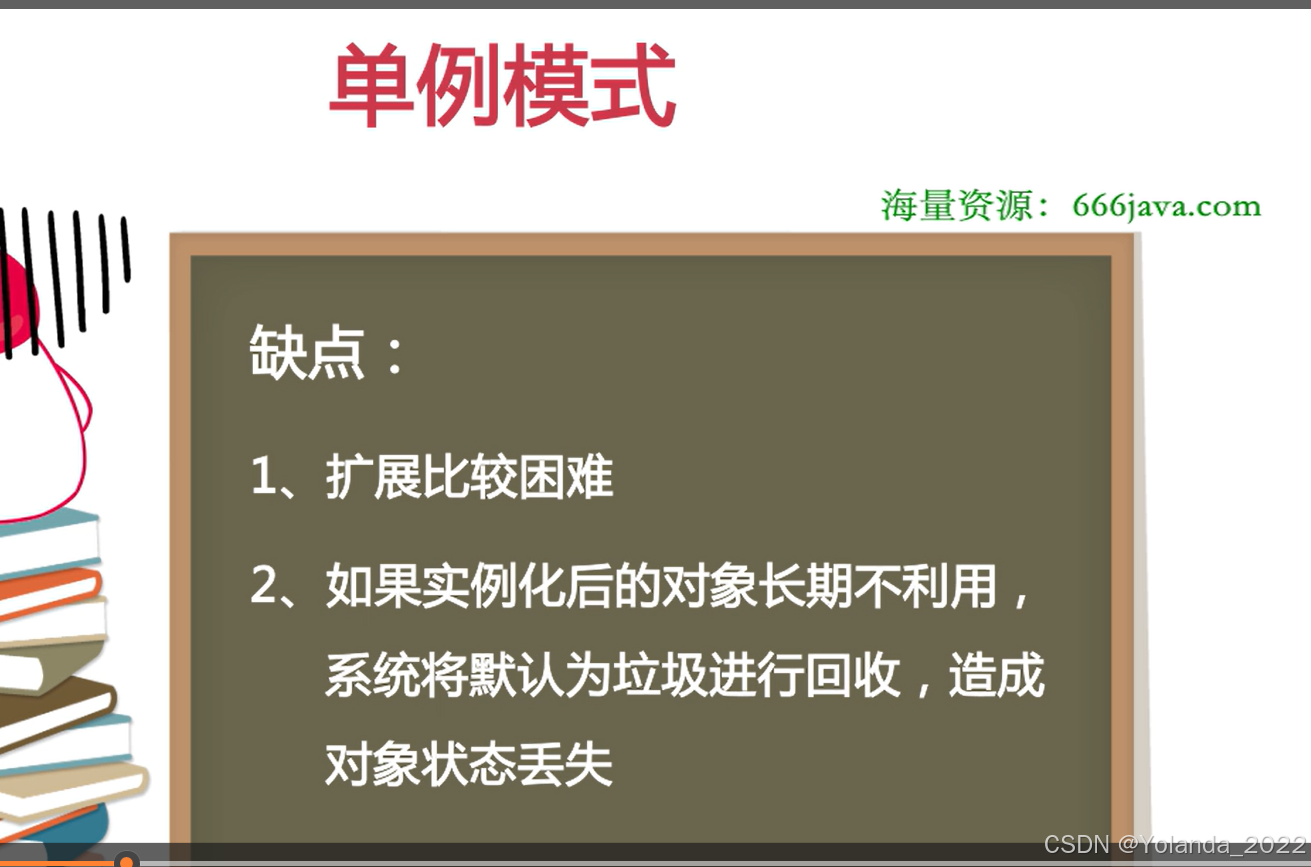 单例模式

海量资源：666java.com

缺点：

1、扩展比较困难

2、如果实例化后的对象长期不利用，系统将默认为垃圾进行回收，造成对象状态丢失

CSDN @Yolanda_2022